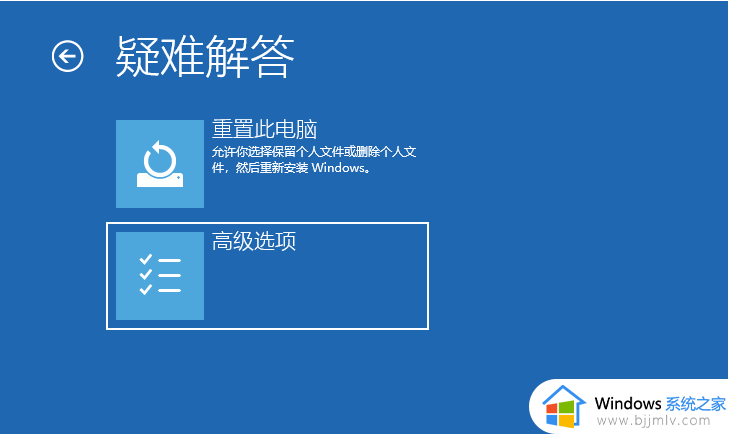 疑难解答

重置此电脑
允许你选择保留个人文件或删除个人文件，然后重新安装 Windows。

高级选项

Windows 系统之家
www.bjjmlv.com